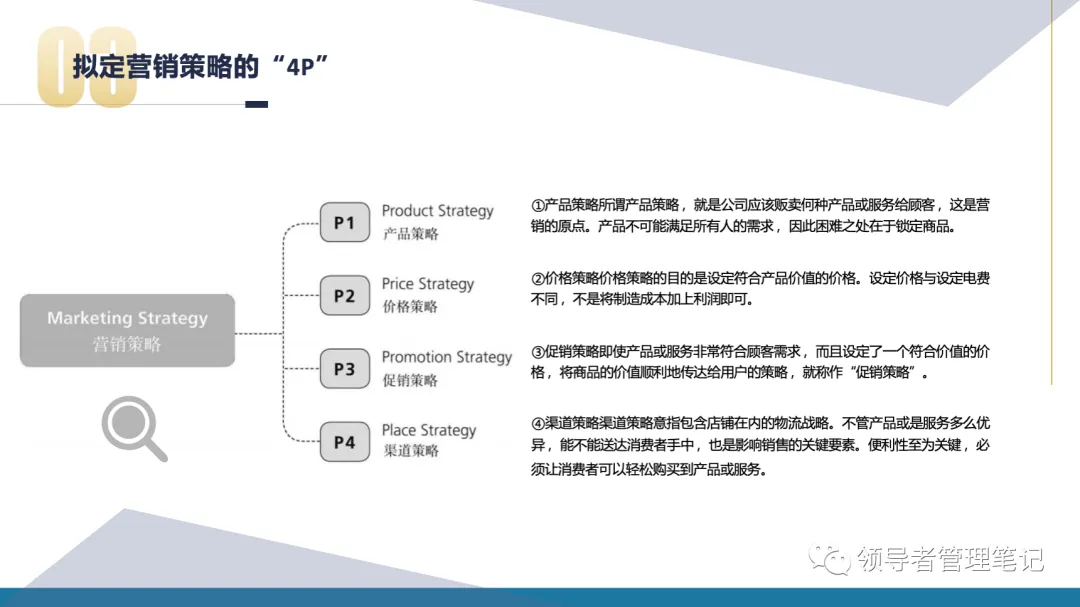 03

拟定营销策略的“4P”

Marketing Strategy
营销策略

P1 Product Strategy
产品策略

P2 Price Strategy
价格策略

P3 Promotion Strategy
促销策略

P4 Place Strategy
渠道策略

①产品策略所谓产品策略，就是公司应该贩卖何种产品或服务给顾客，这是营销的原点。产品不可能满足所有人的需求，因此困难之处在于锁定商品。

②价格策略价格策略的目的是设定符合产品价值的价格。设定价格与设定电费不同，不是将制造成本加上利润即可。

③促销策略即使产品或服务非常符合顾客需求，而且设定了一个符合价值的价格，将商品的价值顺利地传达给用户的策略，就称作“促销策略”。

④渠道策略渠道策略意指包含店铺在内的物流战略。不管产品或是服务多么优异，能不能送达消费者手中，也是影响销售的关键要素。便利性至为关键，必须让消费者可以轻松购买到产品或服务。

领导者管理笔记